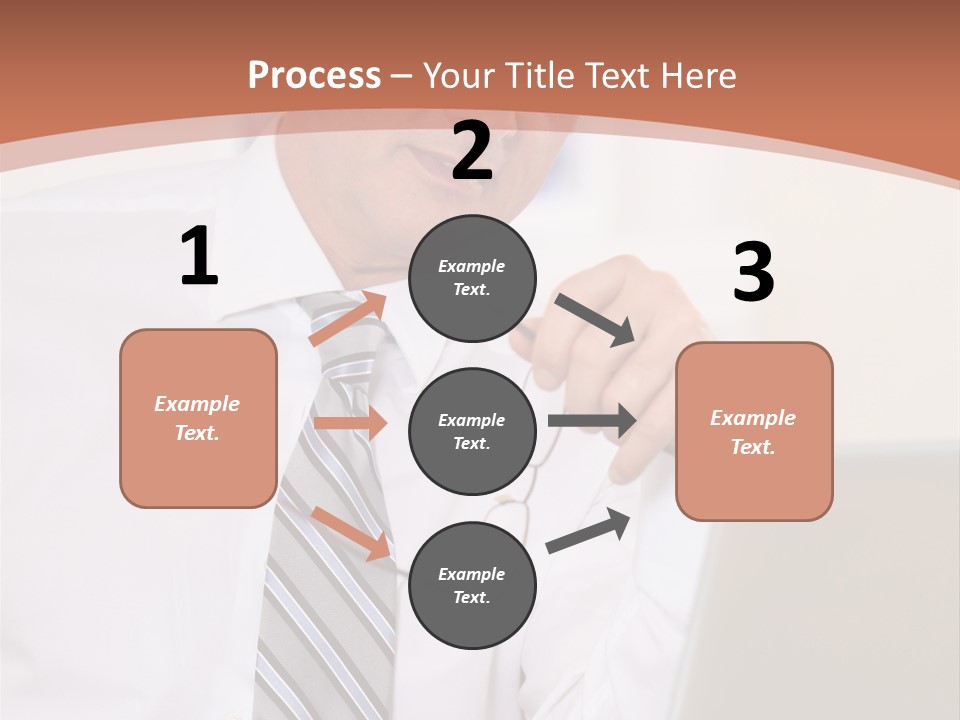 Process – Your Title Text Here

1

Example Text.

2

Example Text.

Example Text.

Example Text.

3

Example Text.